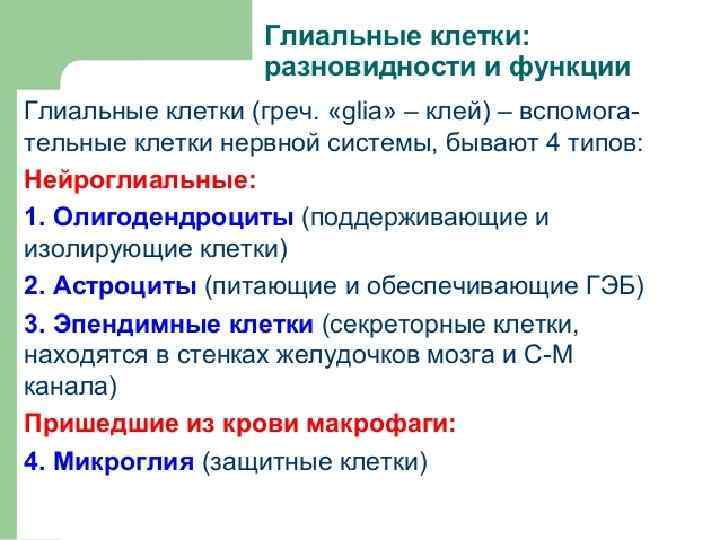 Глиальные клетки: разновидности и функции

Глиальные клетки (греч. «glia» – клей) – вспомогательные клетки нервной системы, бывают 4 типов:

Нейроглиальные:

1. Олигодендроциты (поддерживающие и изолирующие клетки)

2. Астроциты (питающие и обеспечивающие ГЭБ)

3. Эпендимные клетки (секреторные клетки, находятся в стенках желудочков мозга и С-М канала)

Пришедшие из крови макрофаги:

4. Микроглия (защитные клетки)